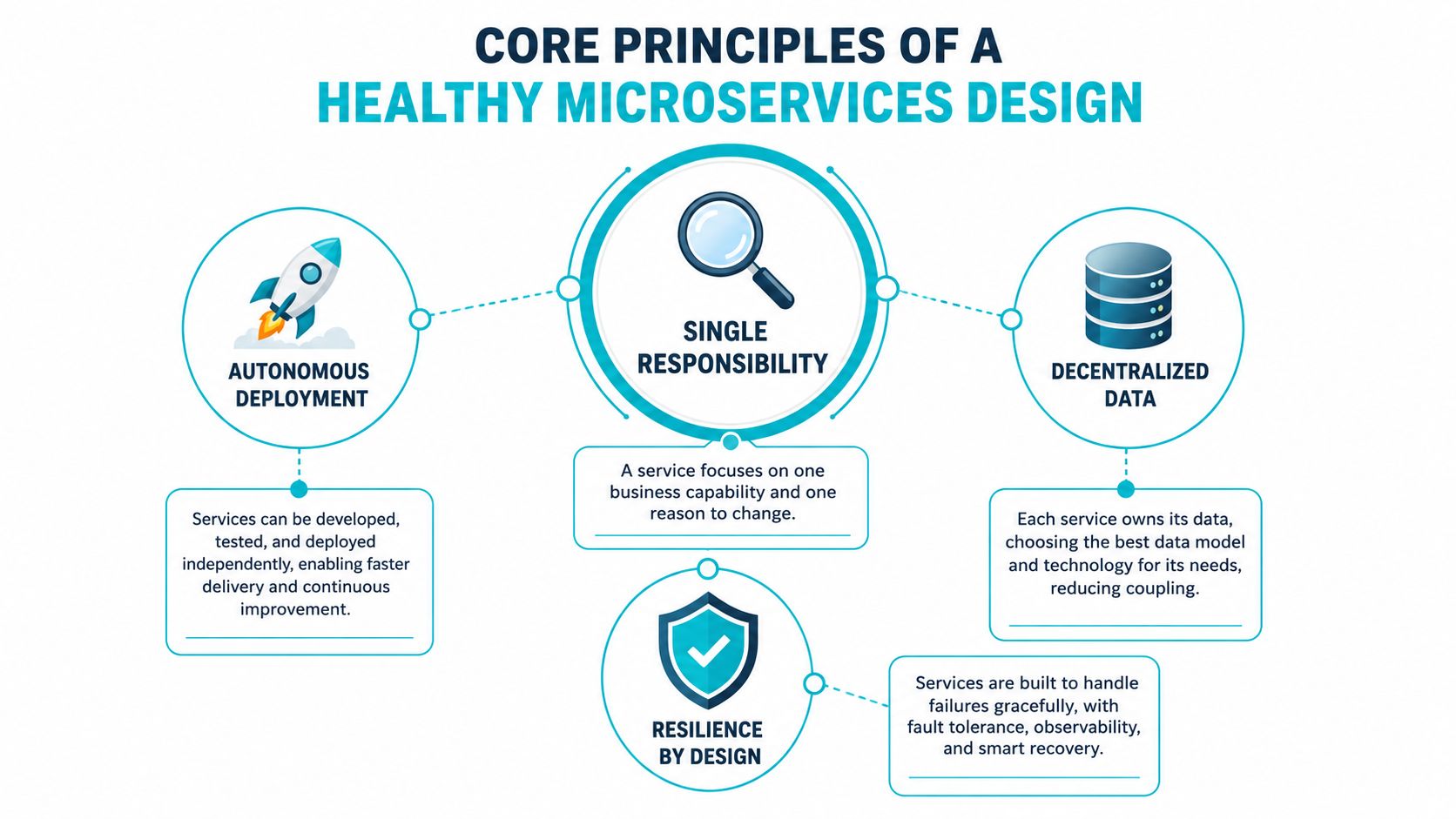 CORE PRINCIPLES OF A
HEALTHY MICROSERVICES DESIGN

AUTONOMOUS DEPLOYMENT

Services can be developed, tested, and deployed independently, enabling faster delivery and continuous improvement.

SINGLE RESPONSIBILITY

A service focuses on one business capability and one reason to change.

DECENTRALIZED DATA

Each service owns its data, choosing the best data model and technology for its needs, reducing coupling.

RESILIENCE BY DESIGN

Services are built to handle failures gracefully, with fault tolerance, observability, and smart recovery.